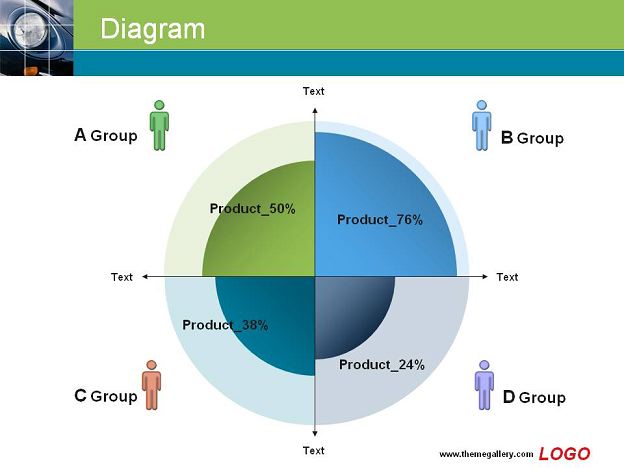 Diagram

Text

A Group

B Group

Product_50%

Product_76%

Text

Text

Product_38%

Product_24%

C Group

D Group

Text

www.themegallery.com LOGO